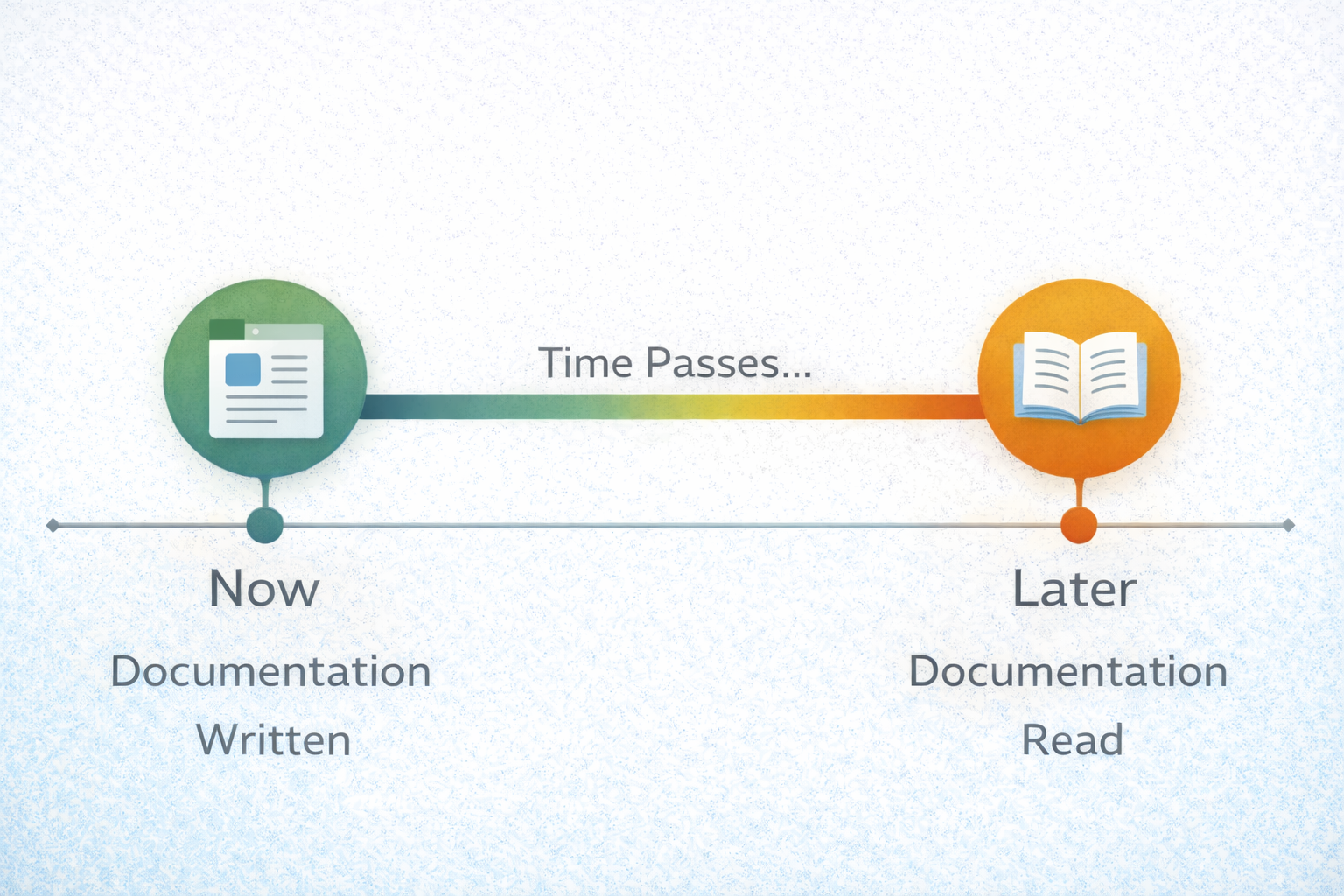 Time Passes...

Now
Documentation Written

Later
Documentation Read